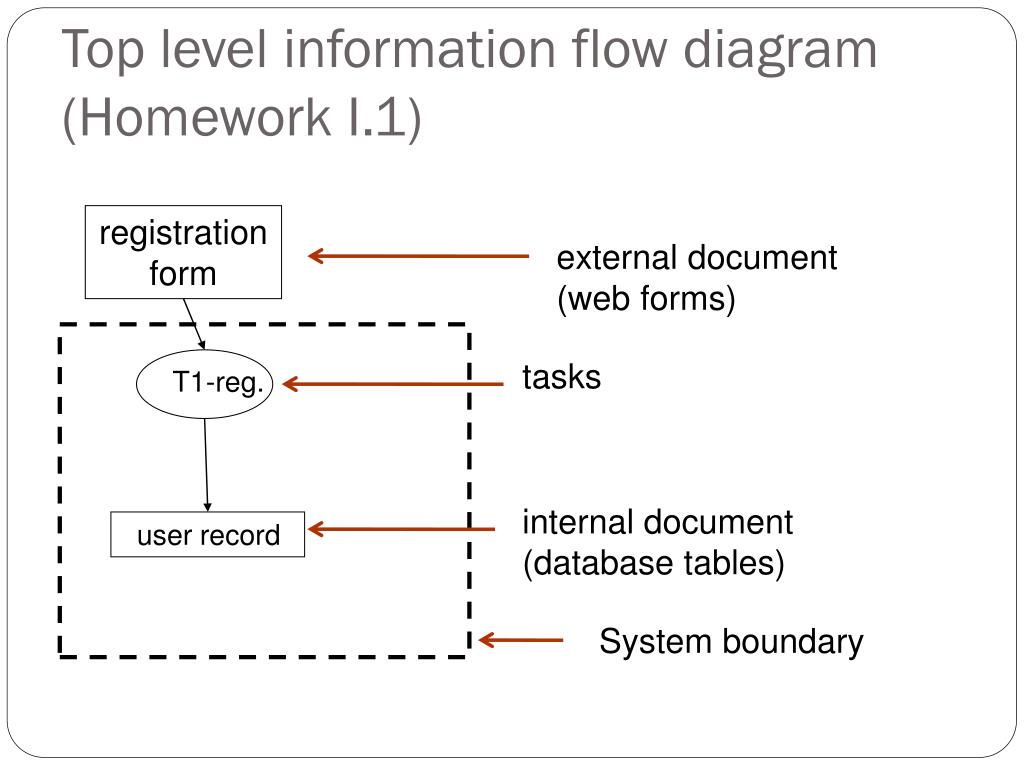 Top level information flow diagram (Homework I.1)

registration form

external document (web forms)

T1-reg.

tasks

user record

internal document (database tables)

System boundary